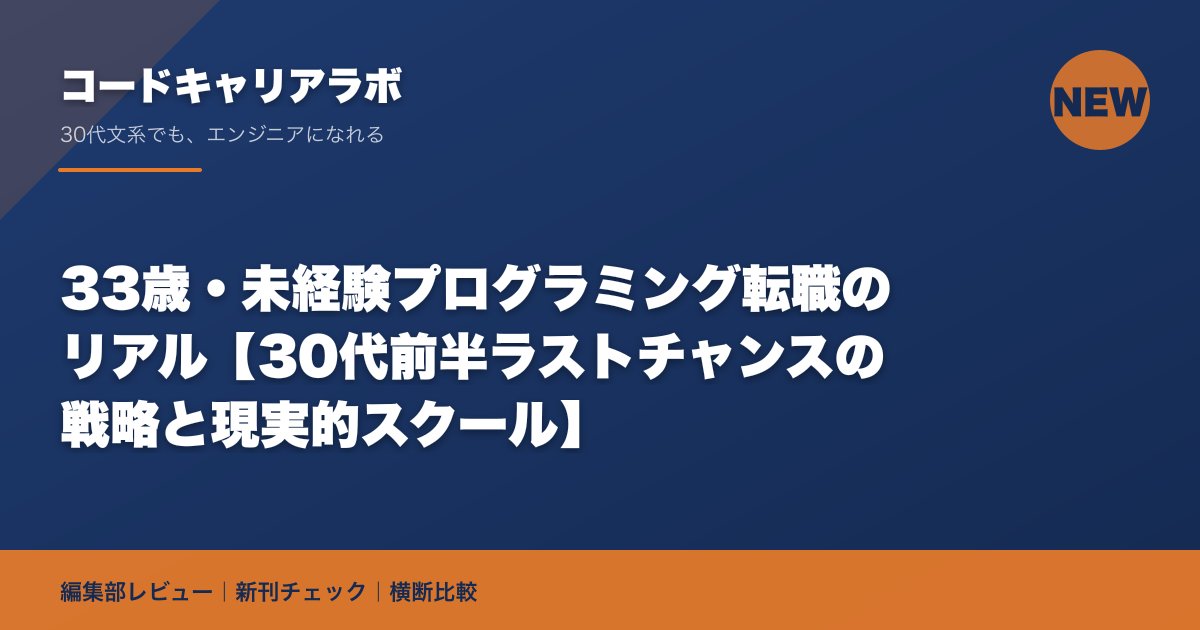 コードキャリアラボ

30代文系でも、エンジニアになれる

NEW

33歳・未経験プログラミング転職のリアル【30代前半ラストチャンスの戦略と現実的スクール】

編集部レビュー｜新刊チェック｜横断比較